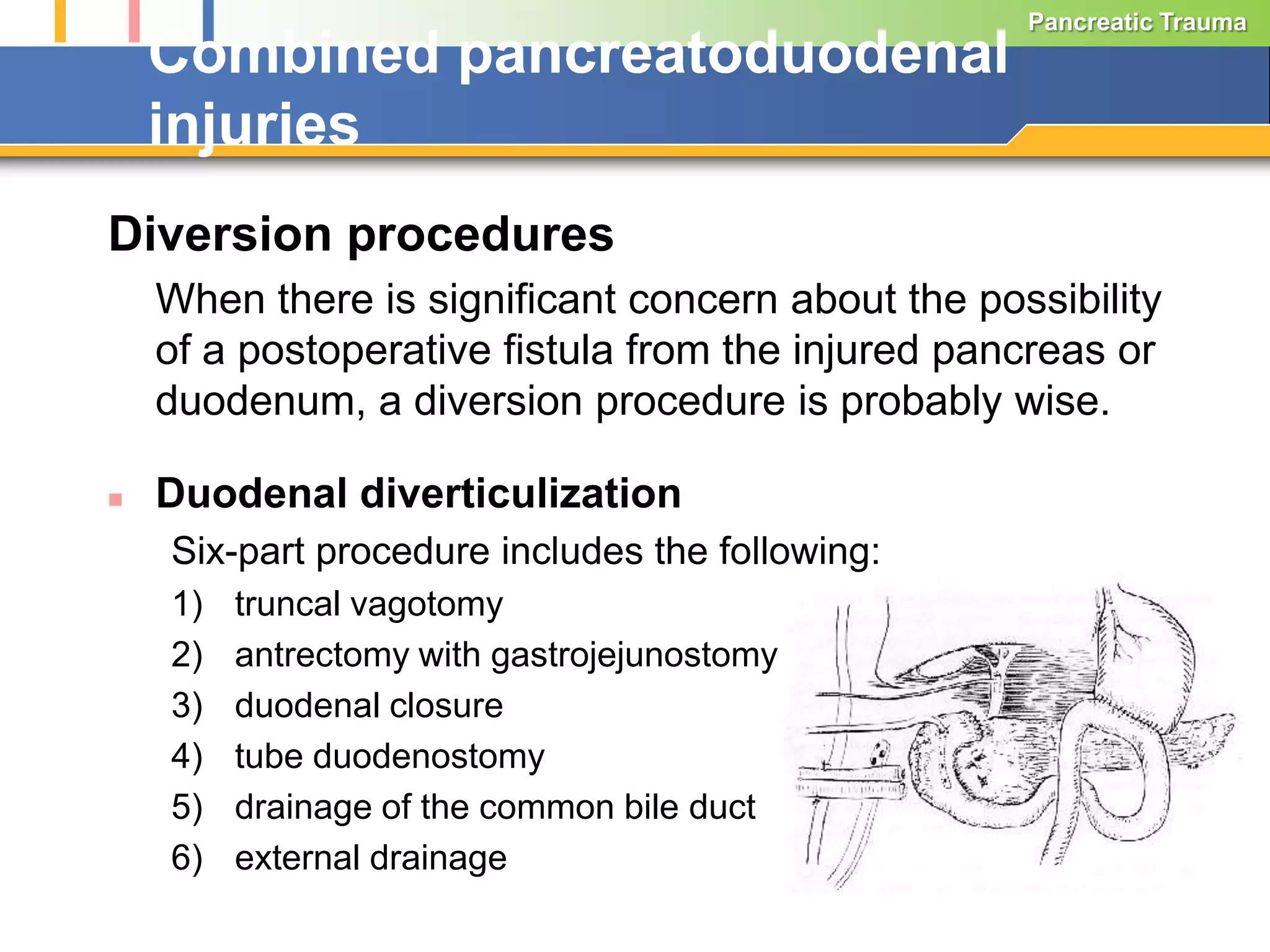 Pancreatic Trauma

Combined pancreatoduodenal injuries

Diversion procedures

When there is significant concern about the possibility of a postoperative fistula from the injured pancreas or duodenum, a diversion procedure is probably wise.

Duodenal diverticulization

Six-part procedure includes the following:

1) truncal vagotomy
2) antrectomy with gastrojejunostomy
3) duodenal closure
4) tube duodenostomy
5) drainage of the common bile duct
6) external drainage